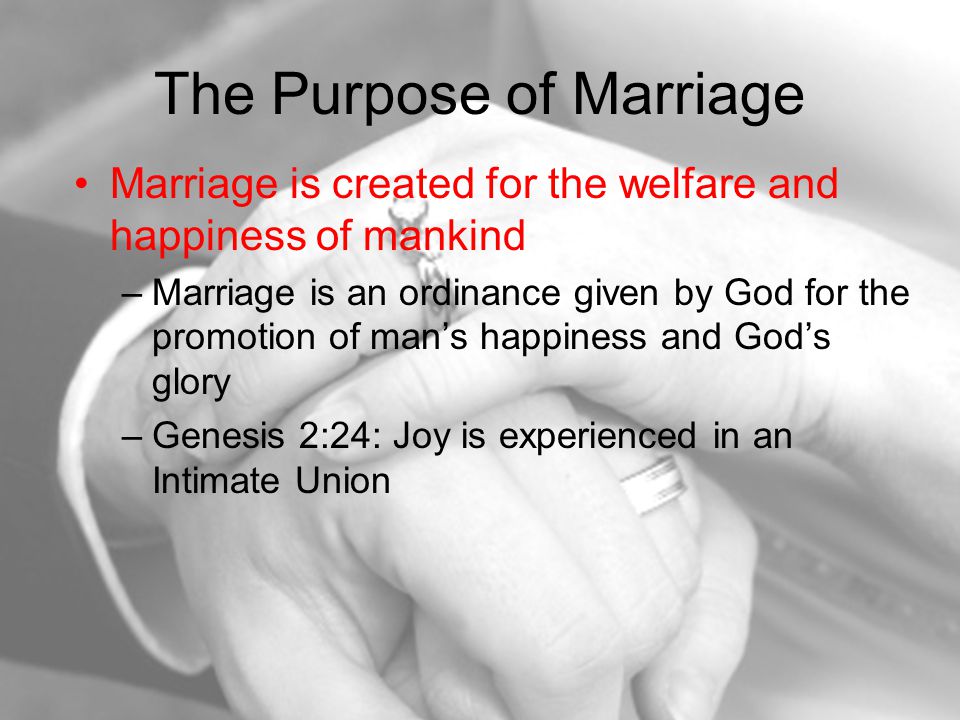 The Purpose of Marriage

• Marriage is created for the welfare and happiness of mankind

– Marriage is an ordinance given by God for the promotion of man’s happiness and God’s glory

– Genesis 2:24: Joy is experienced in an Intimate Union